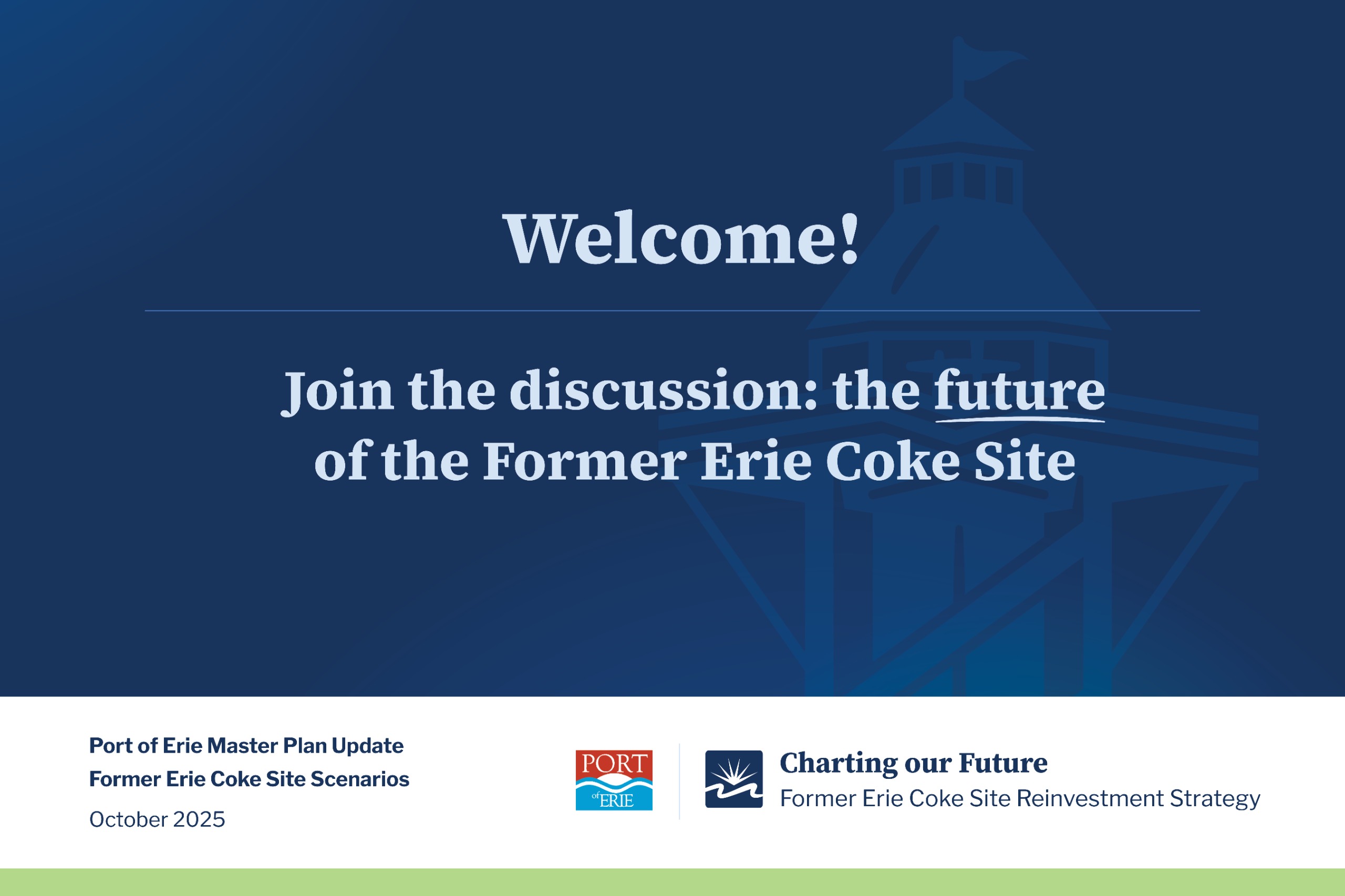 Welcome!

Join the discussion: the future of the Former Erie Coke Site

Port of Erie Master Plan Update
Former Erie Coke Site Scenarios
October 2025

PORT of ERIE

Charting our Future
Former Erie Coke Site Reinvestment Strategy